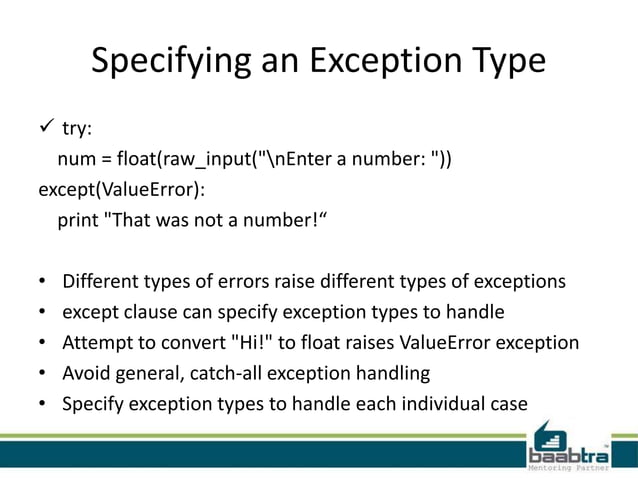 Specifying an Exception Type

✓ try:
num = float(raw_input("\nEnter a number: "))
except(ValueError):
print "That was not a number!“

• Different types of errors raise different types of exceptions
• except clause can specify exception types to handle
• Attempt to convert "Hi!" to float raises ValueError exception
• Avoid general, catch-all exception handling
• Specify exception types to handle each individual case

baabtra™
Mentoring Partner